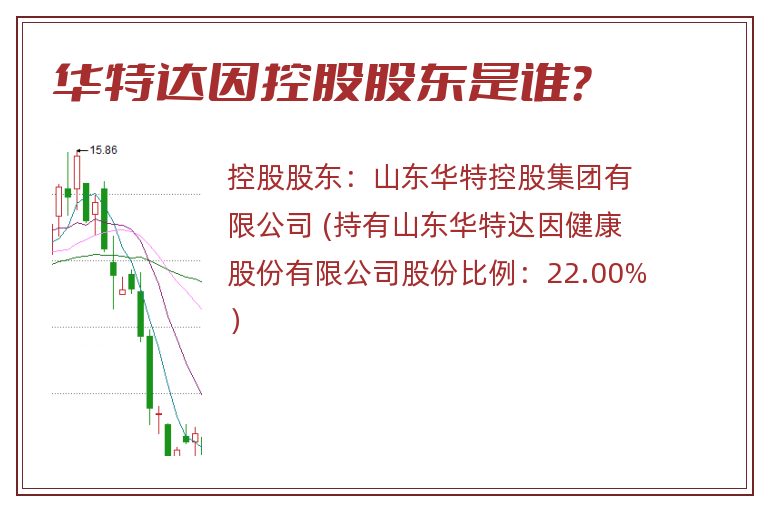 华特达因控股股东是谁?

15.86

控股股东：山东华特控股集团有限公司 (持有山东华特达因健康股份有限公司股份比例：22.00%)